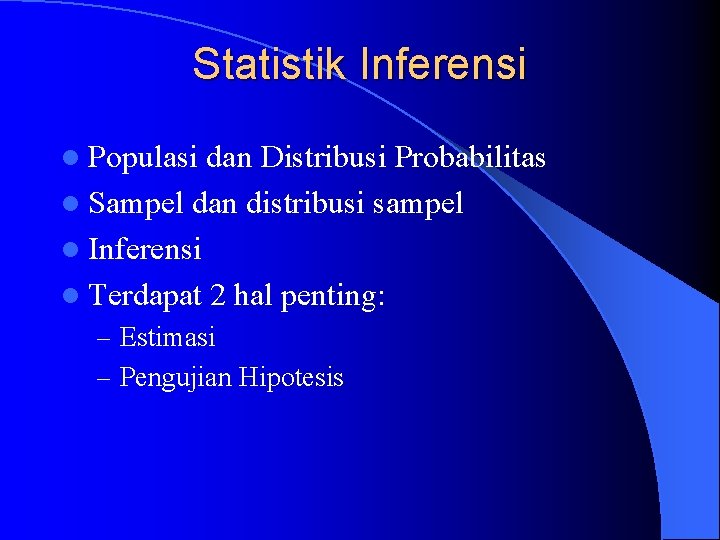 Statistik Inferensi

- Populasi dan Distribusi Probabilitas
- Sampel dan distribusi sampel
- Inferensi
- Terdapat 2 hal penting:
  – Estimasi
  – Pengujian Hipotesis